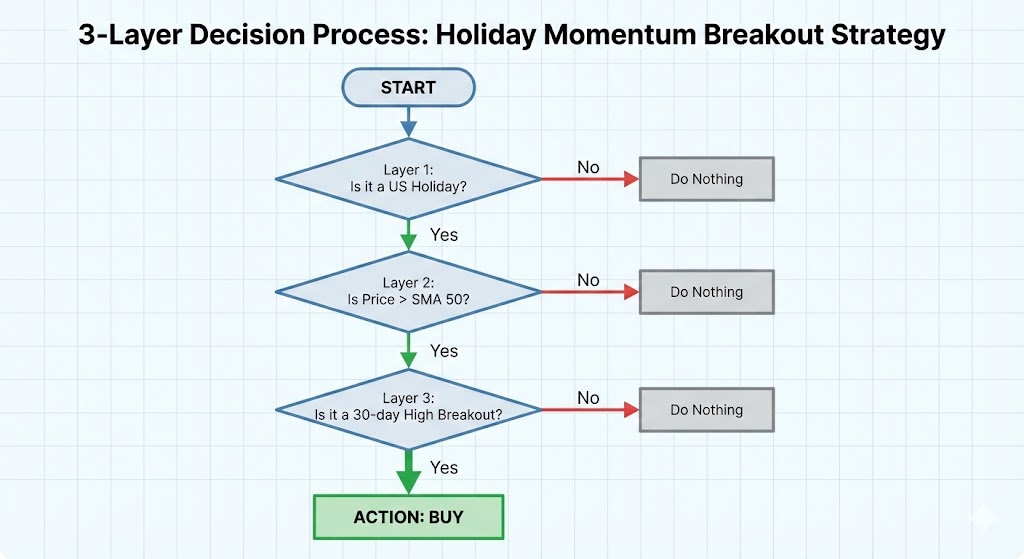 3-Layer Decision Process: Holiday Momentum Breakout Strategy

START

Layer 1:
Is it a US Holiday?

No

Do Nothing

Yes

Layer 2:
Is Price > SMA 50?

No

Do Nothing

Yes

Layer 3:
Is it a 30-day High Breakout?

No

Do Nothing

Yes

ACTION: BUY